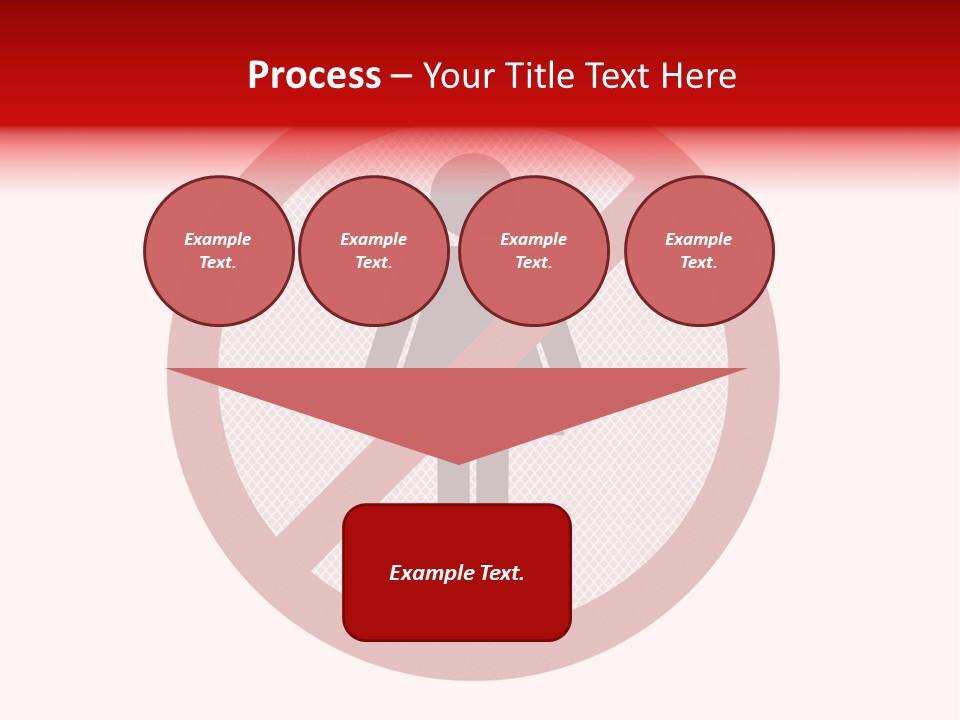 Process – Your Title Text Here

Example Text.

Example Text.

Example Text.

Example Text.

Example Text.